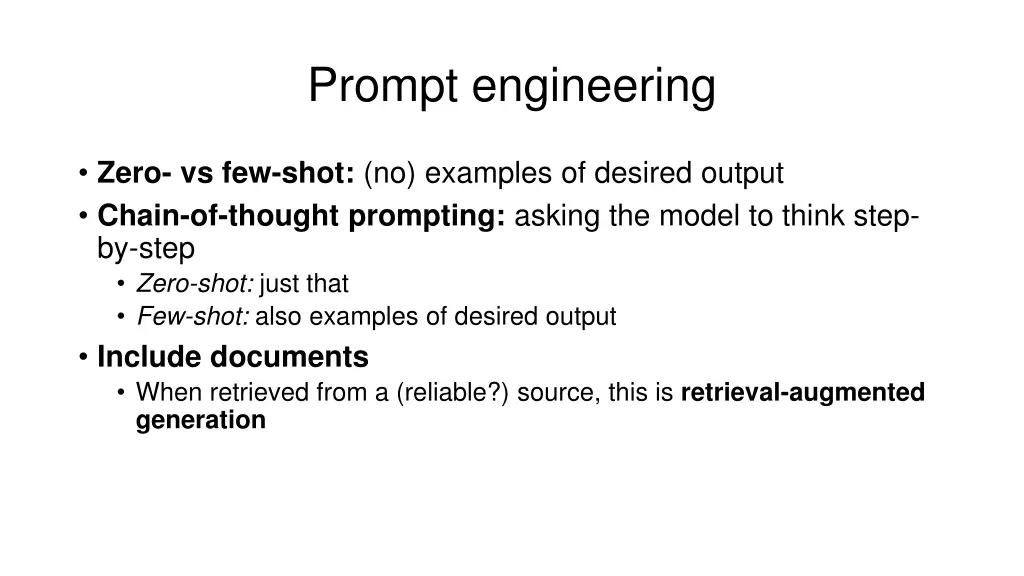 Prompt engineering

• Zero- vs few-shot: (no) examples of desired output
• Chain-of-thought prompting: asking the model to think step-by-step
  • Zero-shot: just that
  • Few-shot: also examples of desired output
• Include documents
  • When retrieved from a (reliable?) source, this is retrieval-augmented generation